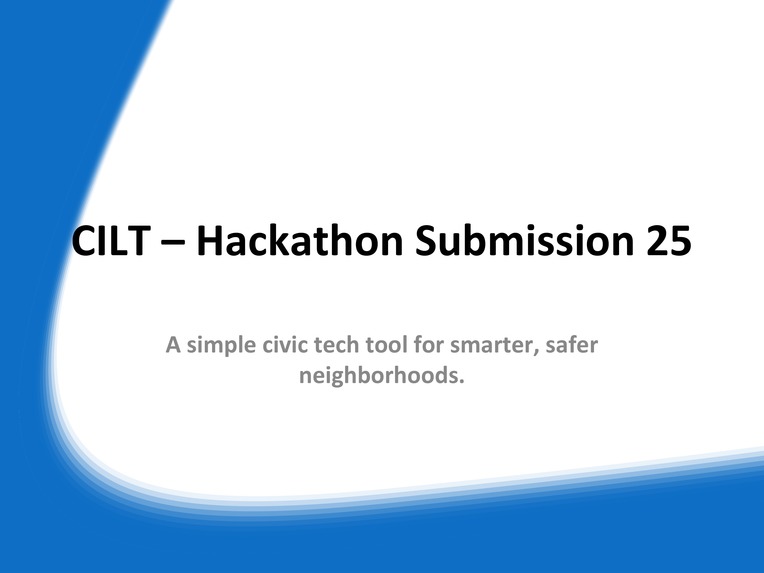 CILT – Hackathon Submission 25

A simple civic tech tool for smarter, safer neighborhoods.